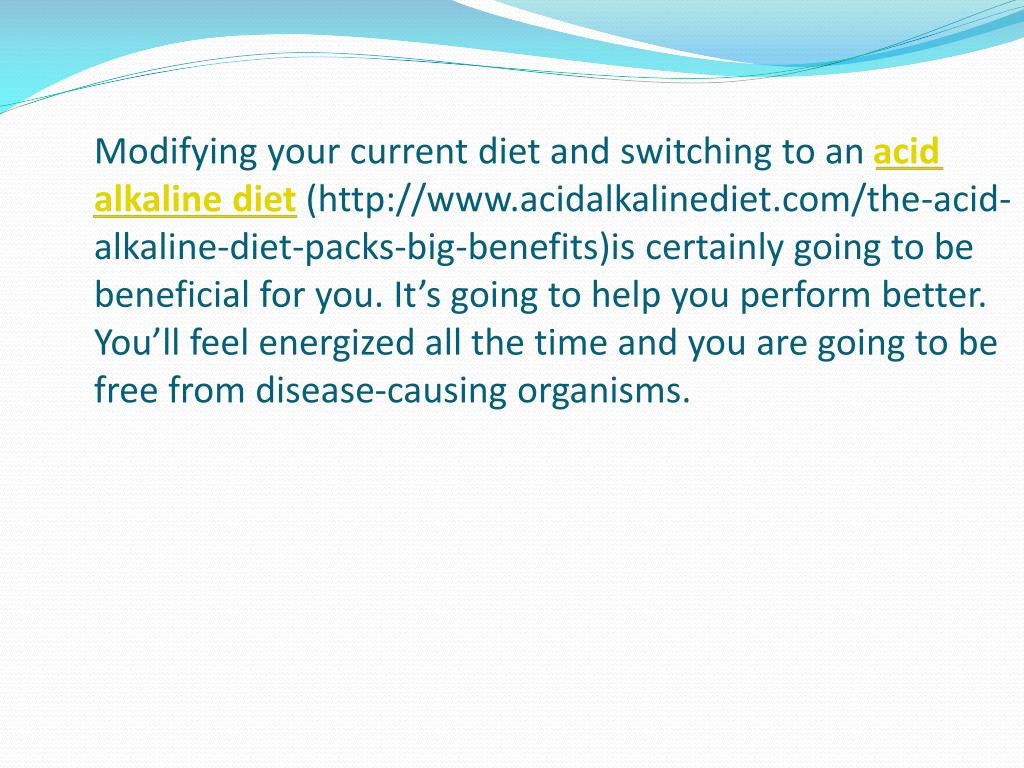 Modifying your current diet and switching to an acid alkaline diet (http://www.acidalkalinediet.com/the-acid-alkaline-diet-packs-big-benefits)is certainly going to be beneficial for you. It’s going to help you perform better. You’ll feel energized all the time and you are going to be free from disease-causing organisms.